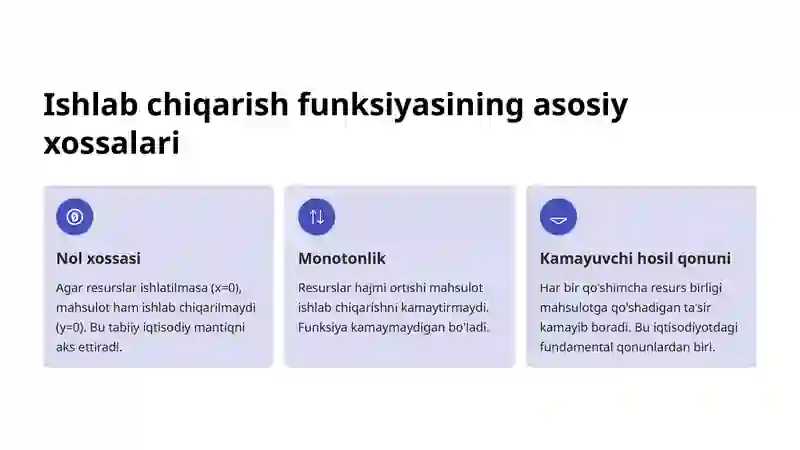 Ishlab chiqarish funksiyasining asosiy xossalari

Nol xossasi

Agar resurslar ishlatilmasa (x=0), mahsulot ham ishlab chiqarilmaydi (y=0). Bu tabiiy iqtisodiy mantiqni aks ettiradi.

Monotonlik

Resurslar hajmi ortishi mahsulot ishlab chiqarishni kamaytirmaydi. Funksiya kamaymaydigan bo'ladi.

Kamayuvchi hosil qonuni

Har bir qo'shimcha resurs birligi mahsulotga qo'shadigan ta'sir kamayib boradi. Bu iqtisodiyotdagi fundamental qonunlardan biri.